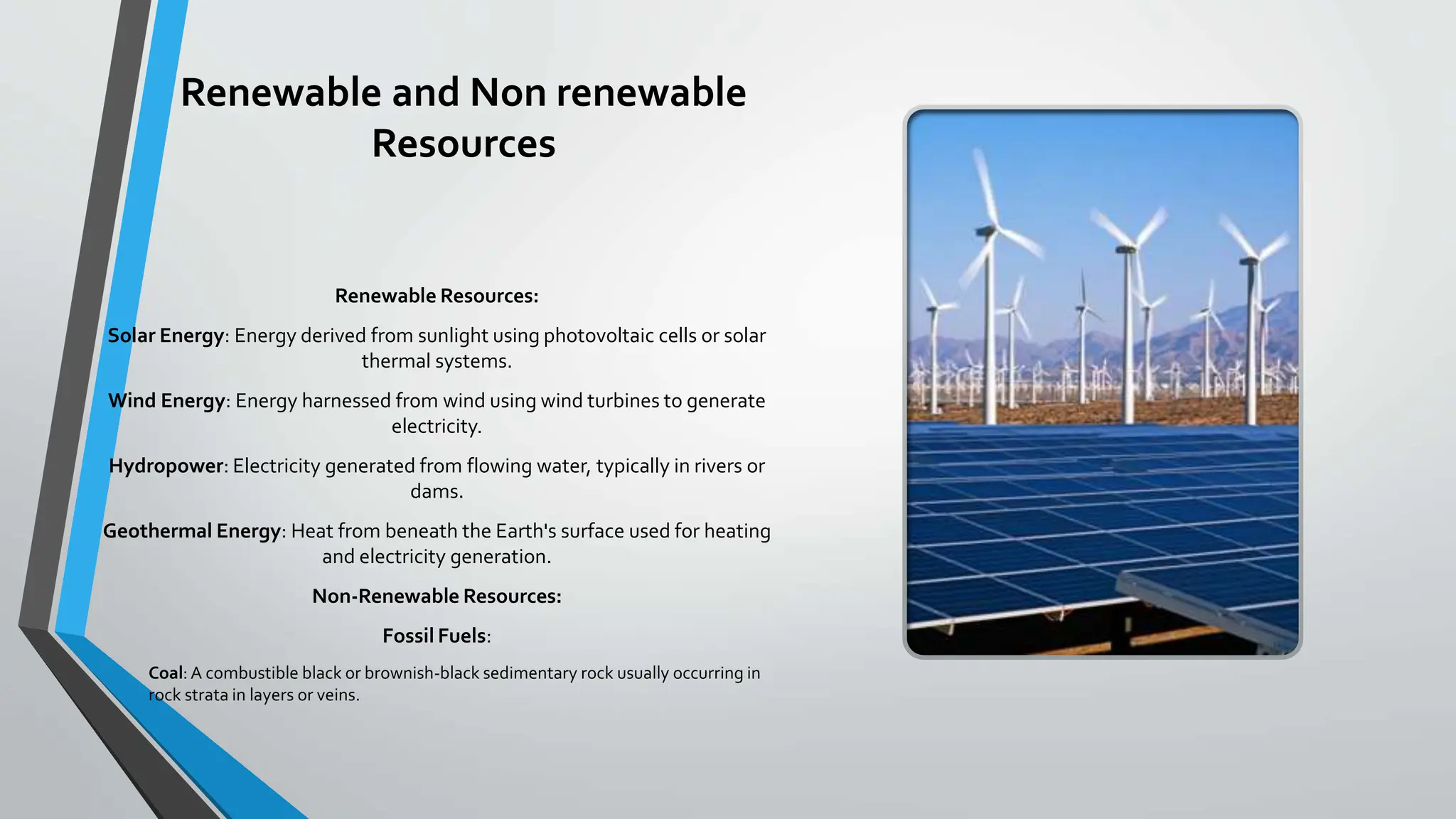 Renewable and Non renewable Resources

Renewable Resources:

Solar Energy: Energy derived from sunlight using photovoltaic cells or solar thermal systems.

Wind Energy: Energy harnessed from wind using wind turbines to generate electricity.

Hydropower: Electricity generated from flowing water, typically in rivers or dams.

Geothermal Energy: Heat from beneath the Earth's surface used for heating and electricity generation.

Non-Renewable Resources:

Fossil Fuels:

Coal: A combustible black or brownish-black sedimentary rock usually occurring in rock strata in layers or veins.